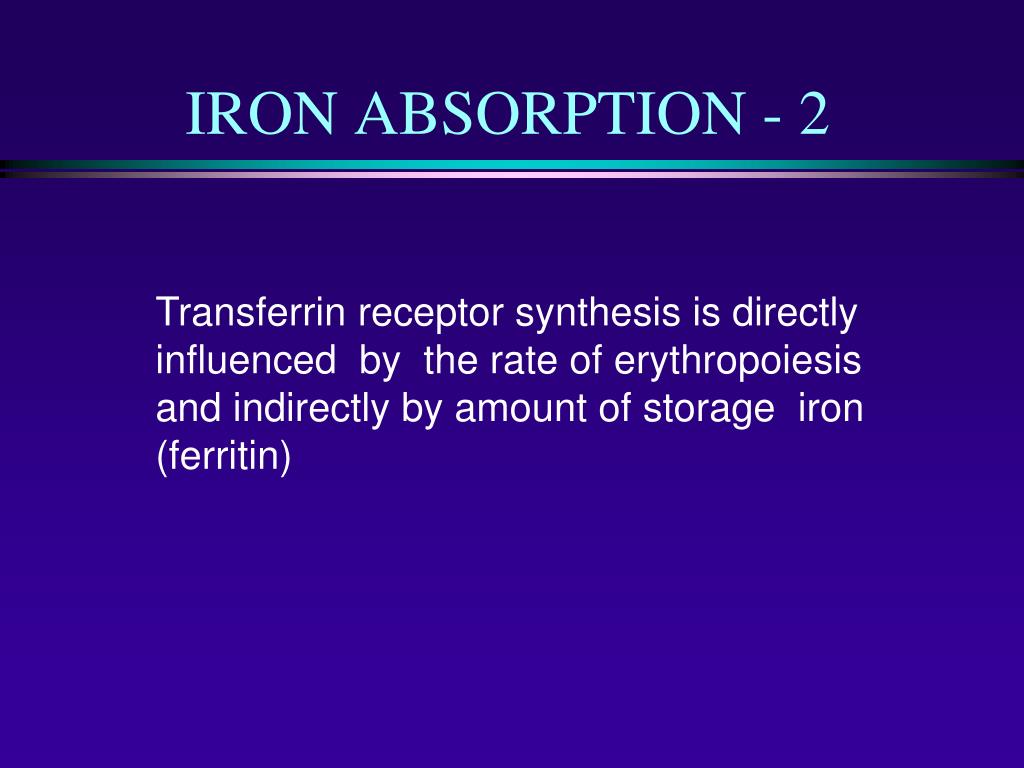 IRON ABSORPTION - 2

Transferrin receptor synthesis is directly influenced by the rate of erythropoiesis and indirectly by amount of storage iron (ferritin)